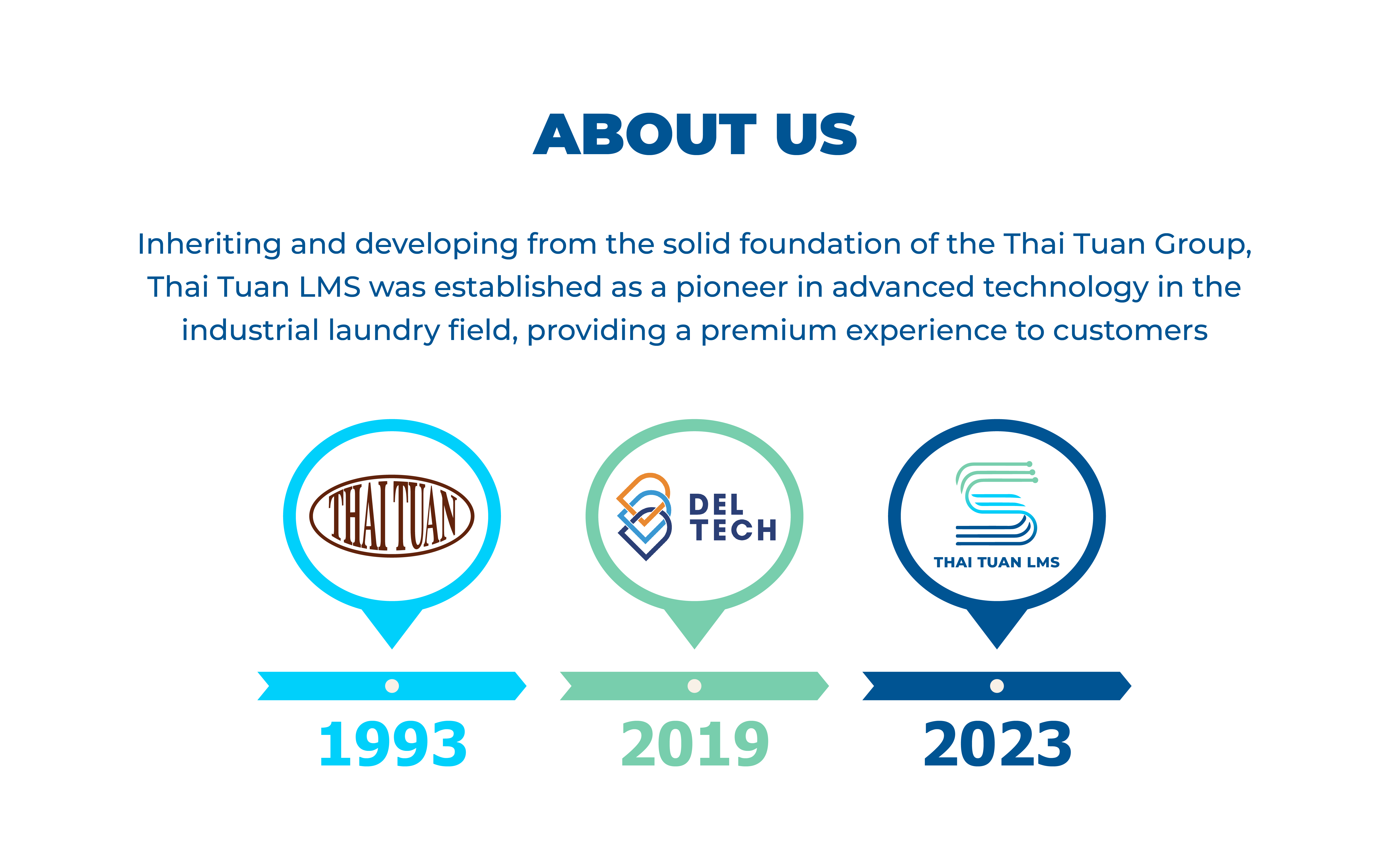 ABOUT US

Inheriting and developing from the solid foundation of the Thai Tuan Group, Thai Tuan LMS was established as a pioneer in advanced technology in the industrial laundry field, providing a premium experience to customers

THAI TUAN

DEL TECH

THAI TUAN LMS

1993

2019

2023